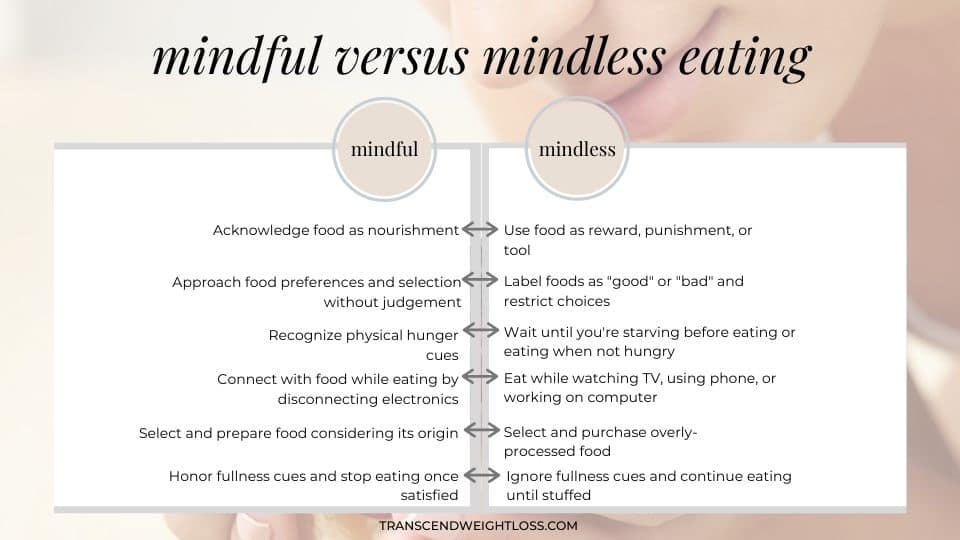 mindful versus mindless eating

| mindful | mindless |
|---|---|
| Acknowledge food as nourishment | Use food as reward, punishment, or tool |
| Approach food preferences and selection without judgement | Label foods as "good" or "bad" and restrict choices |
| Recognize physical hunger cues | Wait until you're starving before eating or eating when not hungry |
| Connect with food while eating by disconnecting electronics | Eat while watching TV, using phone, or working on computer |
| Select and prepare food considering its origin | Select and purchase overly-processed food |
| Honor fullness cues and stop eating once satisfied | Ignore fullness cues and continue eating until stuffed |

TRANSCENDWEIGHTLOSS.COM